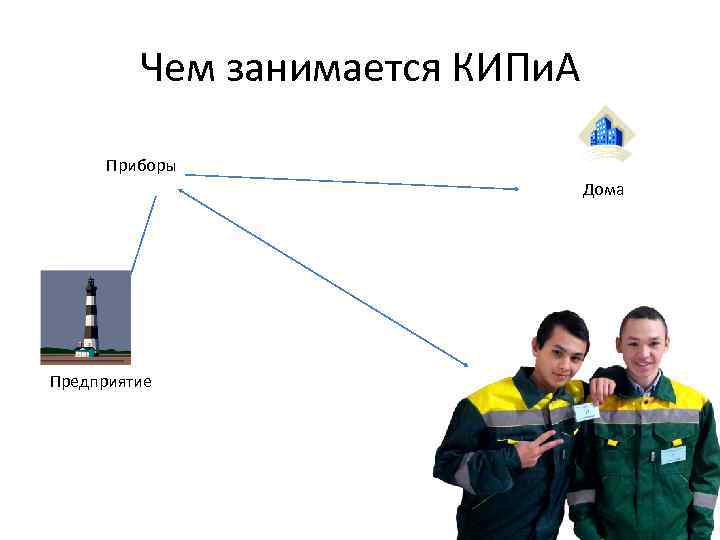 Чем занимается КИПиА

Приборы

Дома

Предприятие